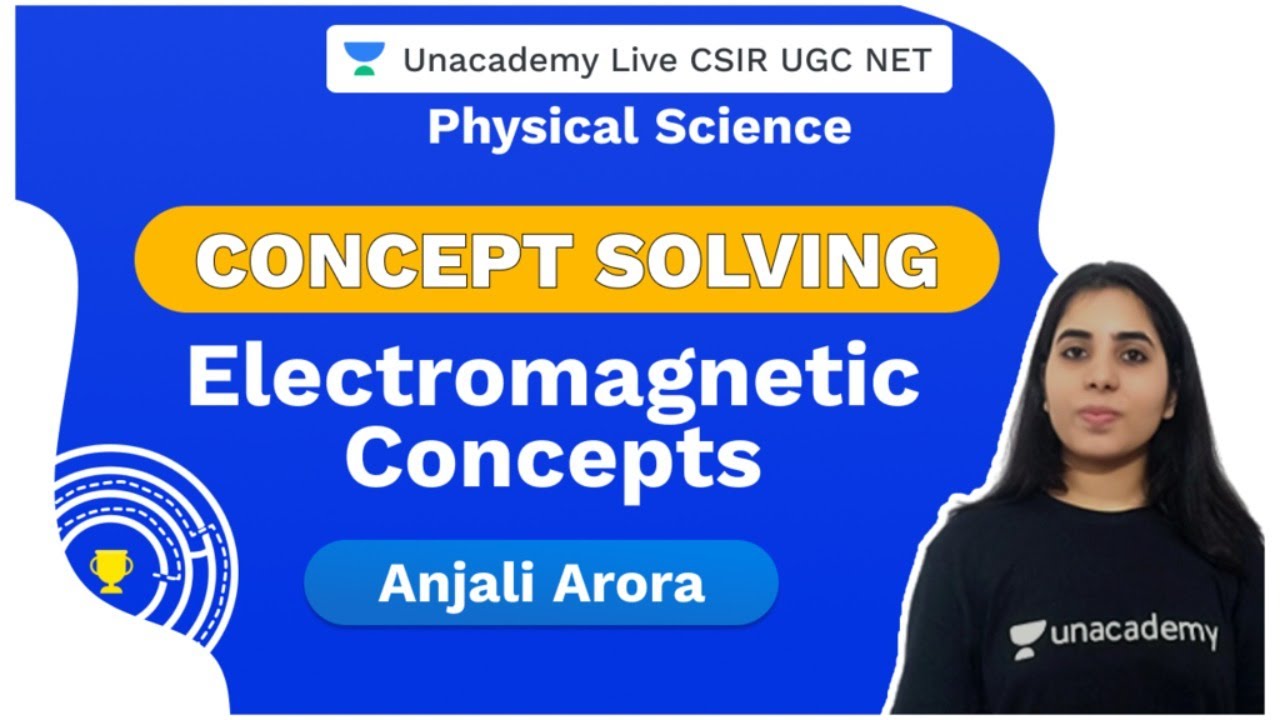 Unacademy Live CSIR UGC NET

Physical Science

CONCEPT SOLVING

Electromagnetic Concepts

Anjali Arora

unacademy